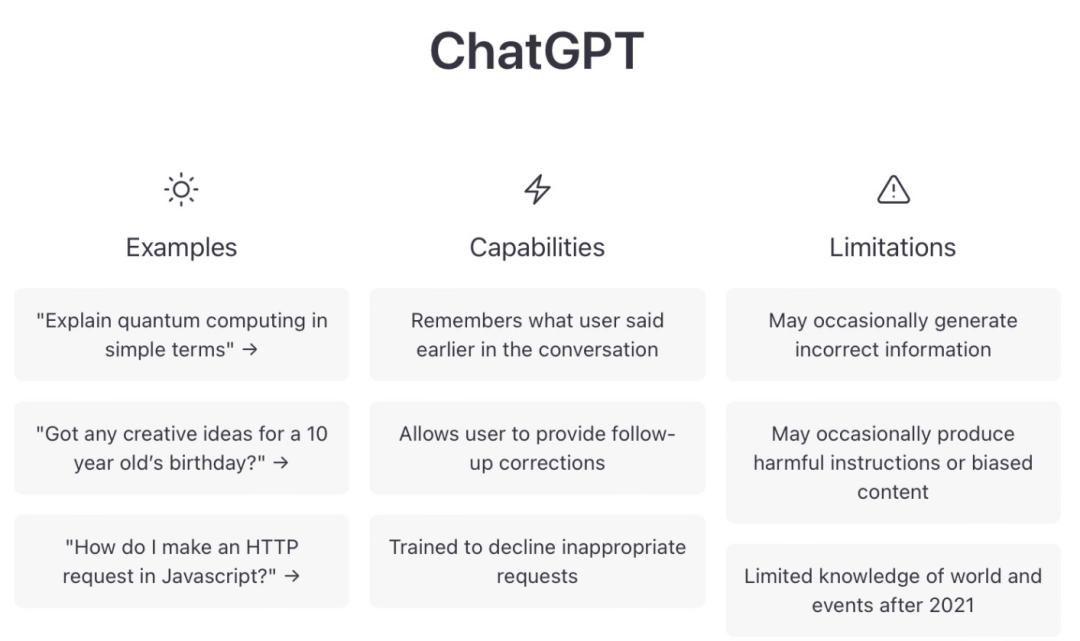 ChatGPT

Examples

"Explain quantum computing in simple terms" →

"Got any creative ideas for a 10 year old's birthday?" →

"How do I make an HTTP request in Javascript?" →

Capabilities

Remembers what user said earlier in the conversation

Allows user to provide follow-up corrections

Trained to decline inappropriate requests

Limitations

May occasionally generate incorrect information

May occasionally produce harmful instructions or biased content

Limited knowledge of world and events after 2021